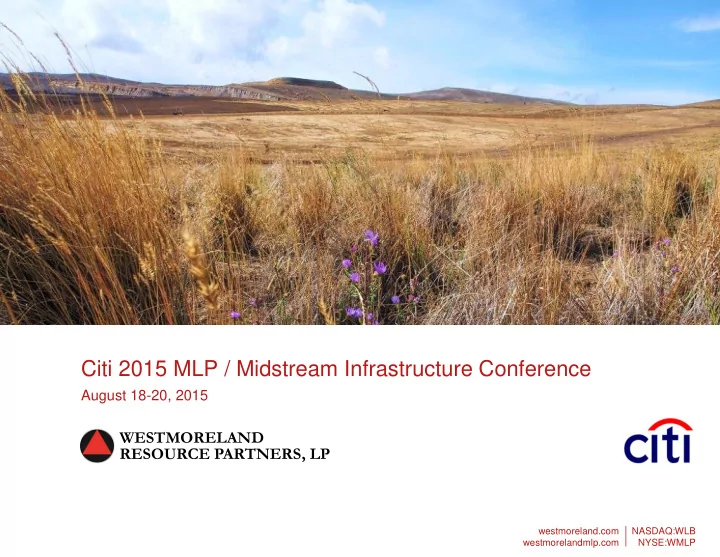 Citi 2015 MLP / Midstream Infrastructure Conference
August 18-20, 2015

WESTMORELAND
RESOURCE PARTNERS, LP

citi

westmoreland.com
westmorelandmlp.com

NASDAQ:WLB
NYSE:WMLP